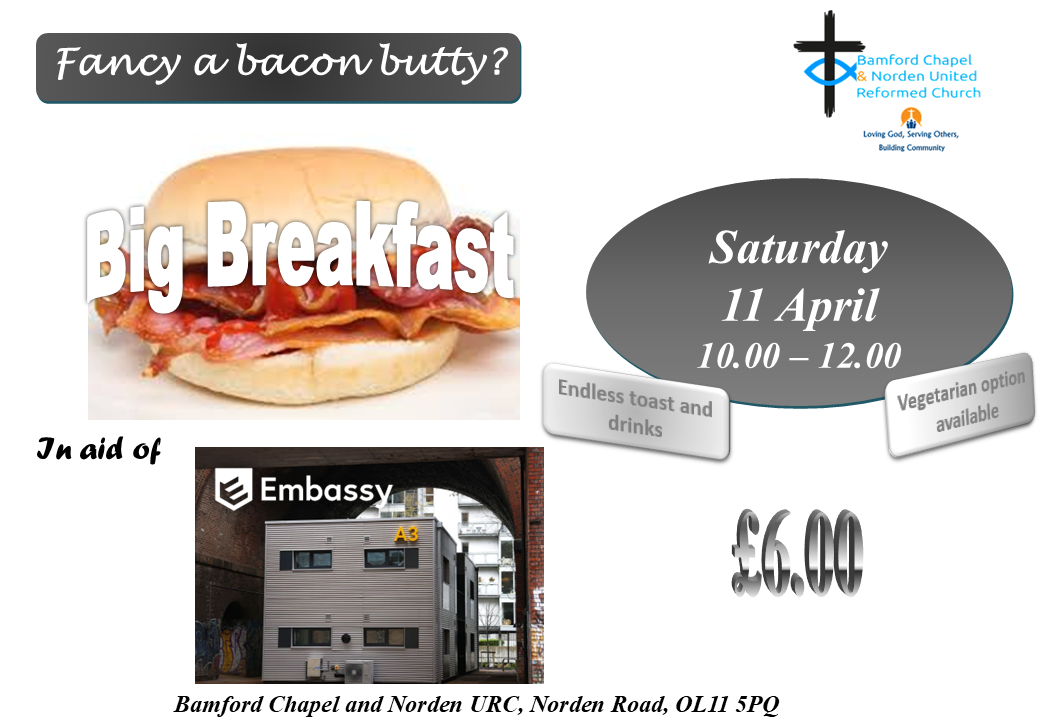 Fancy a bacon butty?

Bamford Chapel & Norden United Reformed Church

Loving God, Serving Others, Building Community

Big Breakfast

Saturday 11 April 10.00 – 12.00

Endless toast and drinks

Vegetarian option available

In aid of

Embassy

A3

£6.00

Bamford Chapel and Norden URC, Norden Road, OL11 5PQ